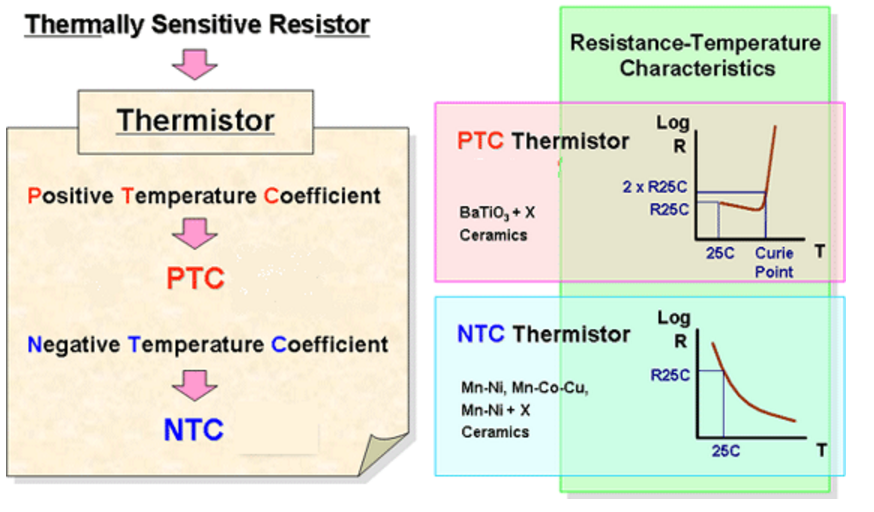 Thermally Sensitive Resistor

Thermistor

Positive Temperature Coefficient

PTC

Negative Temperature Coefficient

NTC

Resistance-Temperature Characteristics

PTC Thermistor

$BaTiO_3$ + X Ceramics

Log R

2 x R25C

R25C

25C

Curie Point

T

NTC Thermistor

Mn-Ni, Mn-Co-Cu, Mn-Ni + X Ceramics

Log R

R25C

25C

T